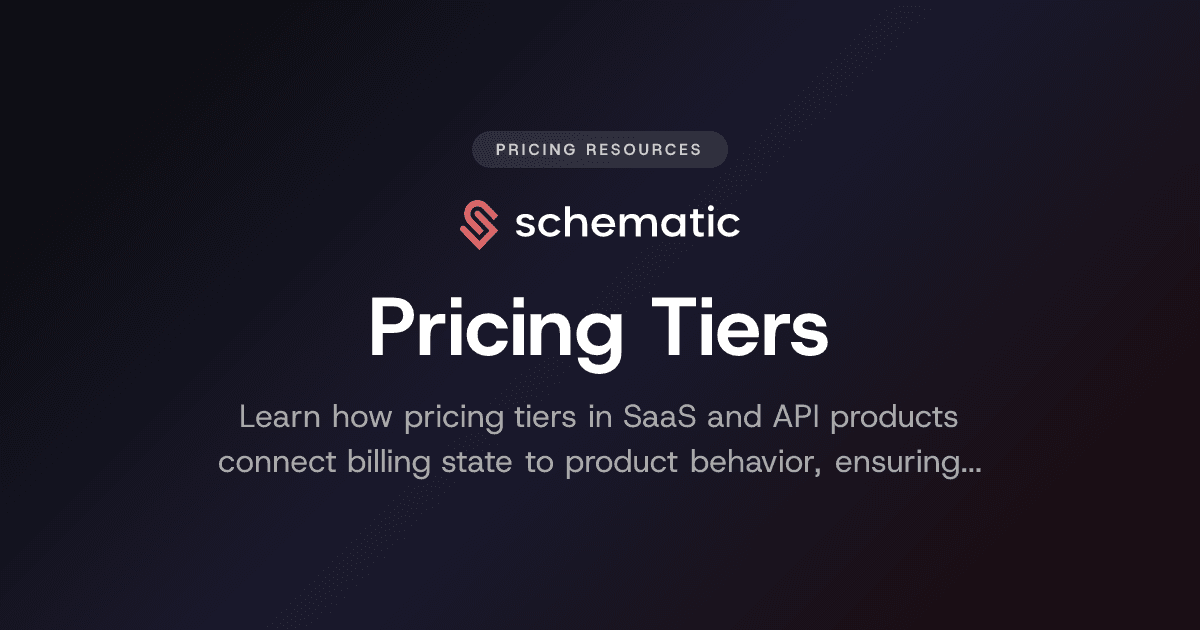 PRICING RESOURCES

schematic

Pricing Tiers

Learn how pricing tiers in SaaS and API products connect billing state to product behavior, ensuring...